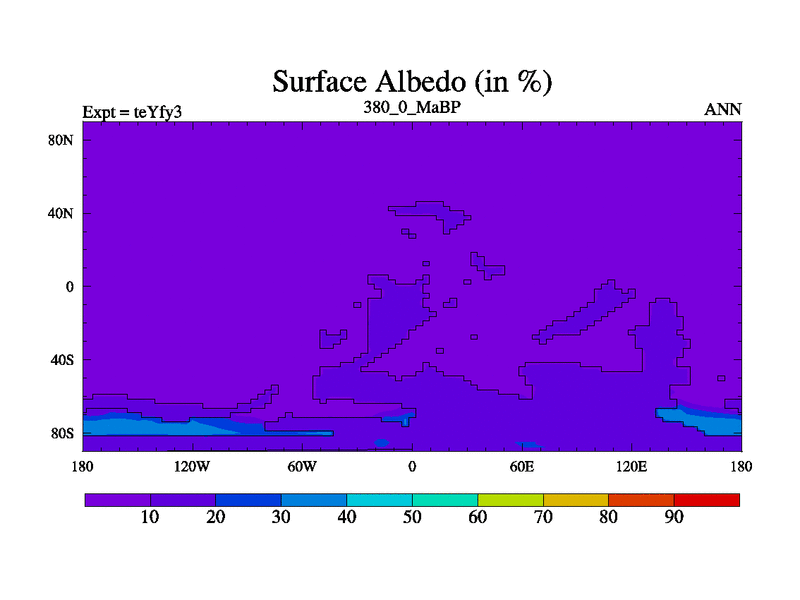 Surface Albedo (in %)

Expt = teYfy3

380_0_MaBP

ANN

80N

40N

0

40S

80S

180

120W

60W

0

60E

120E

180

10

20

30

40

50

60

70

80

90